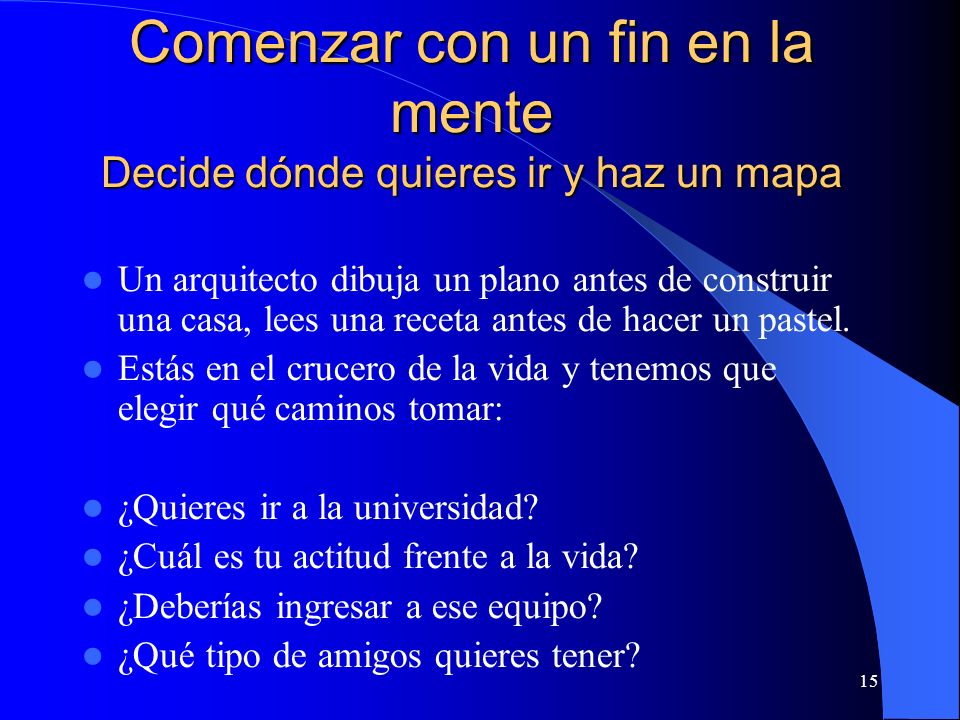 Comenzar con un fin en la mente
Decide dónde quieres ir y haz un mapa

- Un arquitecto dibuja un plano antes de construir una casa, lees una receta antes de hacer un pastel.
- Estás en el crucero de la vida y tenemos que elegir qué caminos tomar:

- ¿Quieres ir a la universidad?
- ¿Cuál es tu actitud frente a la vida?
- ¿Deberías ingresar a ese equipo?
- ¿Qué tipo de amigos quieres tener?

15